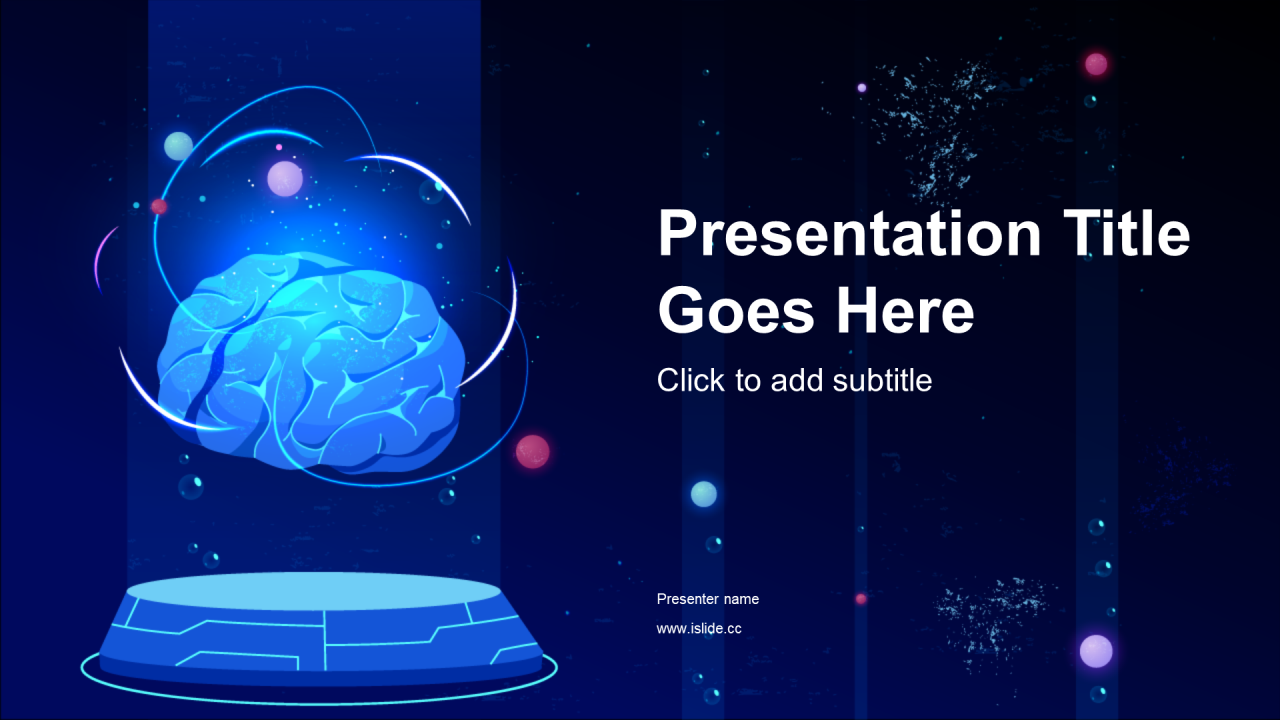 Presentation Title Goes Here

Click to add subtitle

Presenter name

www.islide.cc